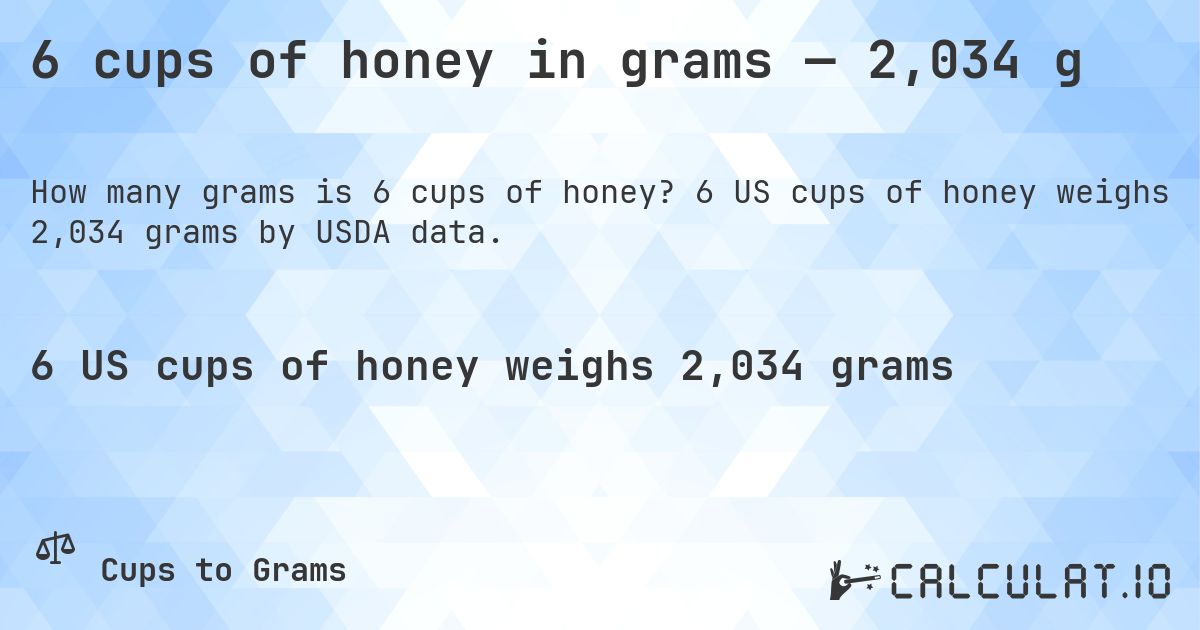 6 cups of honey in grams — 2,034 g

How many grams is 6 cups of honey? 6 US cups of honey weighs 2,034 grams by USDA data.

6 US cups of honey weighs 2,034 grams

Cups to Grams

CALCULAT.IO